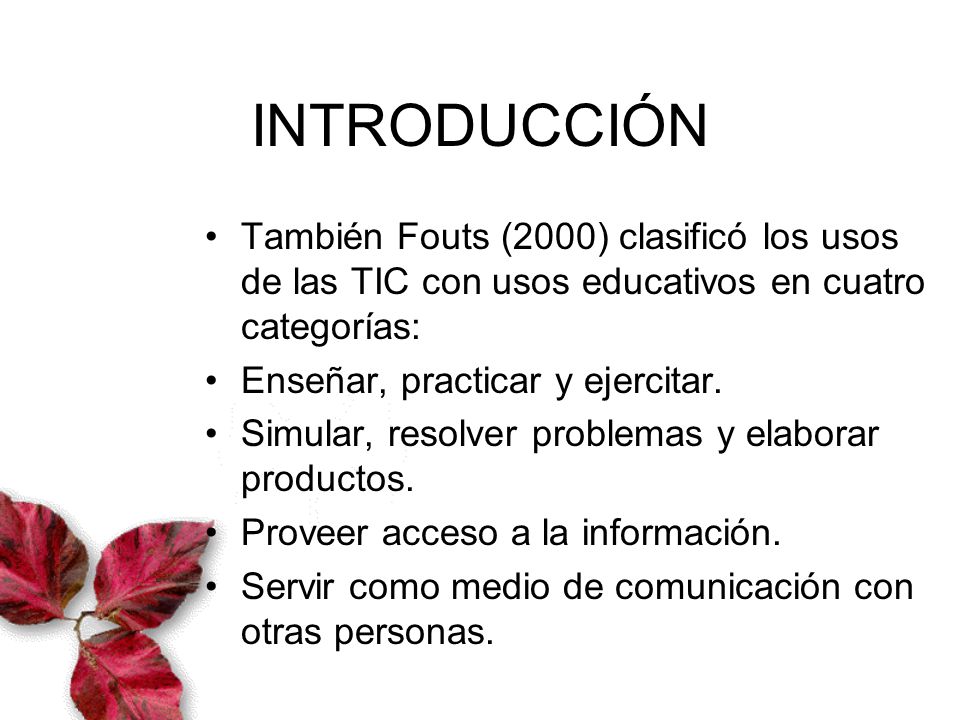 INTRODUCCIÓN

• También Fouts (2000) clasificó los usos de las TIC con usos educativos en cuatro categorías:
• Enseñar, practicar y ejercitar.
• Simular, resolver problemas y elaborar productos.
• Proveer acceso a la información.
• Servir como medio de comunicación con otras personas.